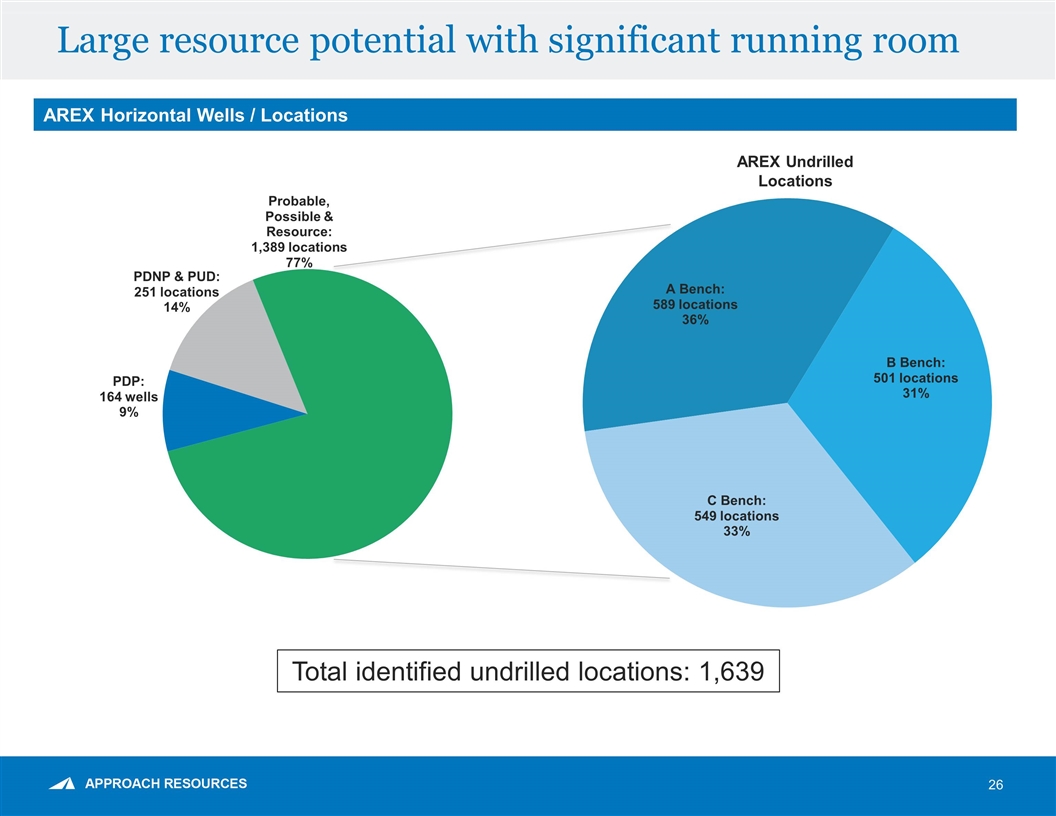 Large resource potential with significant running room

AREX Horizontal Wells / Locations

Probable, Possible & Resource: 1,389 locations 77%

PDNP & PUD: 251 locations 14%

PDP: 164 wells 9%

AREX Undrilled Locations

A Bench: 589 locations 36%

B Bench: 501 locations 31%

C Bench: 549 locations 33%

Total identified undrilled locations: 1,639

APPROACH RESOURCES

26